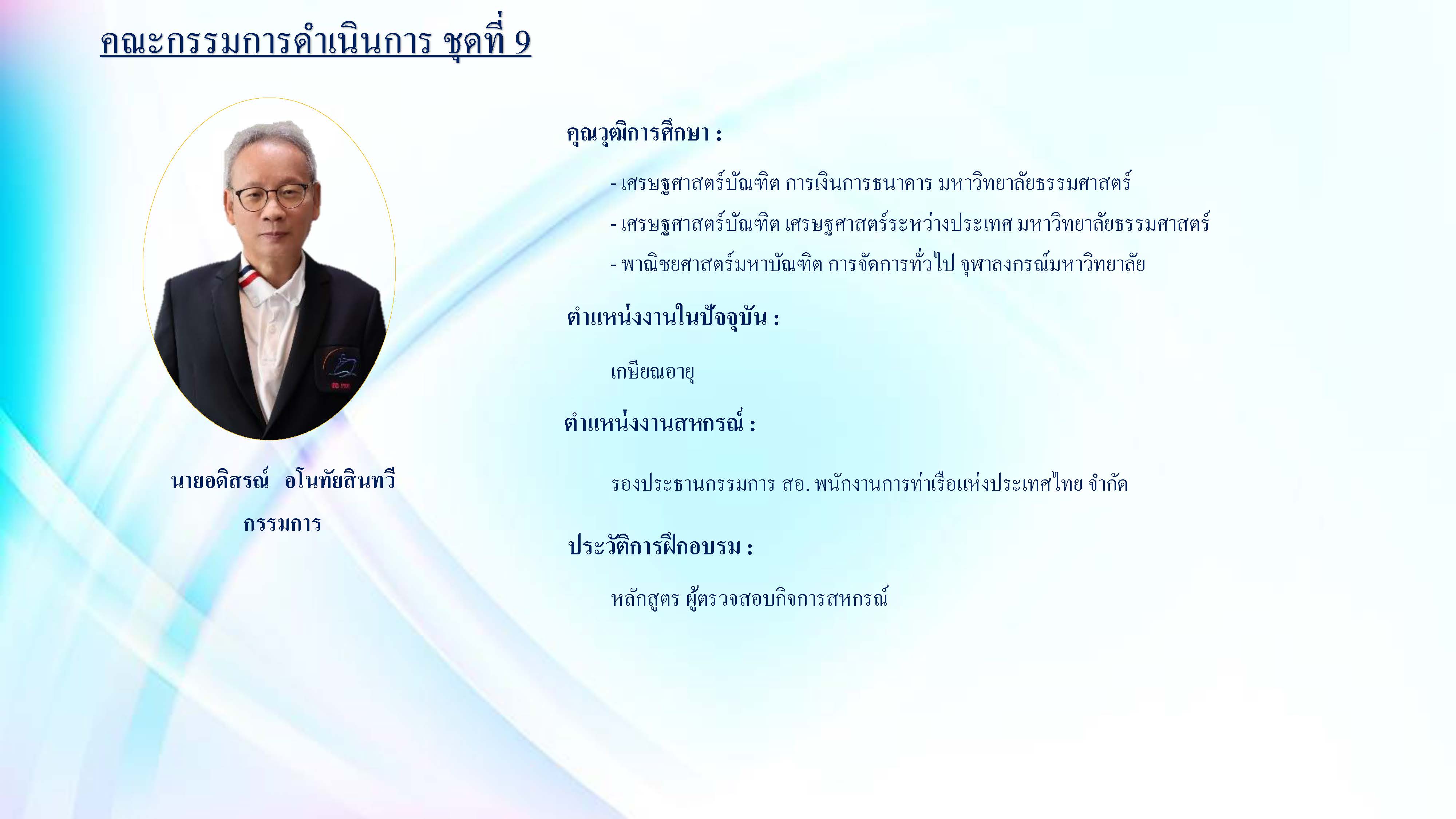 คณะกรรมการดำเนินการ ชุดที่ 9

นายอดิสรณ์ อโนทัยสินทวี

กรรมการ

คุณวุฒิการศึกษา :

- เศรษฐศาสตร์บัณฑิต การเงินการธนาคาร มหาวิทยาลัยธรรมศาสตร์

- เศรษฐศาสตร์บัณฑิต เศรษฐศาสตร์ระหว่างประเทศ มหาวิทยาลัยธรรมศาสตร์

- พาณิชยศาสตร์มหาบัณฑิต การจัดการทั่วไป จุฬาลงกรณ์มหาวิทยาลัย

ตำแหน่งงานในปัจจุบัน :

เกษียณอายุ

ตำแหน่งงานสหกรณ์ :

รองประธานกรรมการ สอ. พนักงานการท่าเรือแห่งประเทศไทย จำกัด

ประวัติการฝึกอบรม :

หลักสูตร ผู้ตรวจสอบกิจการสหกรณ์